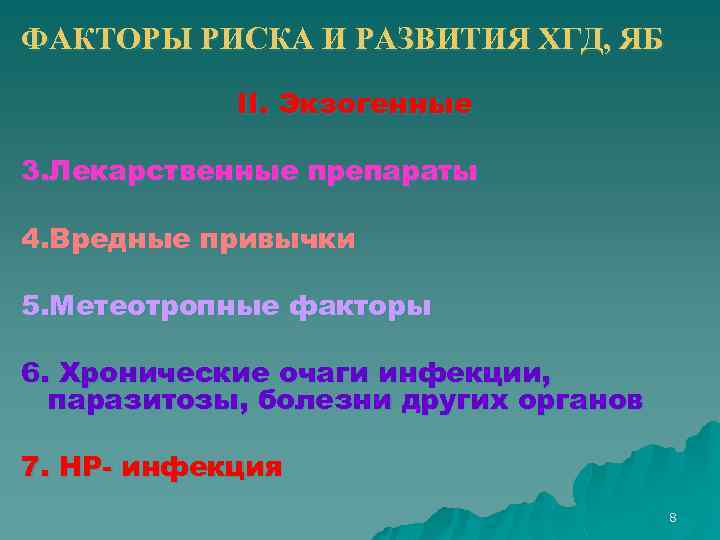 ФАКТОРЫ РИСКА И РАЗВИТИЯ ХГД, ЯБ

II. Экзогенные

3.Лекарственные препараты

4.Вредные привычки

5.Метеотропные факторы

6. Хронические очаги инфекции, паразитозы, болезни других органов

7. НР- инфекция

8